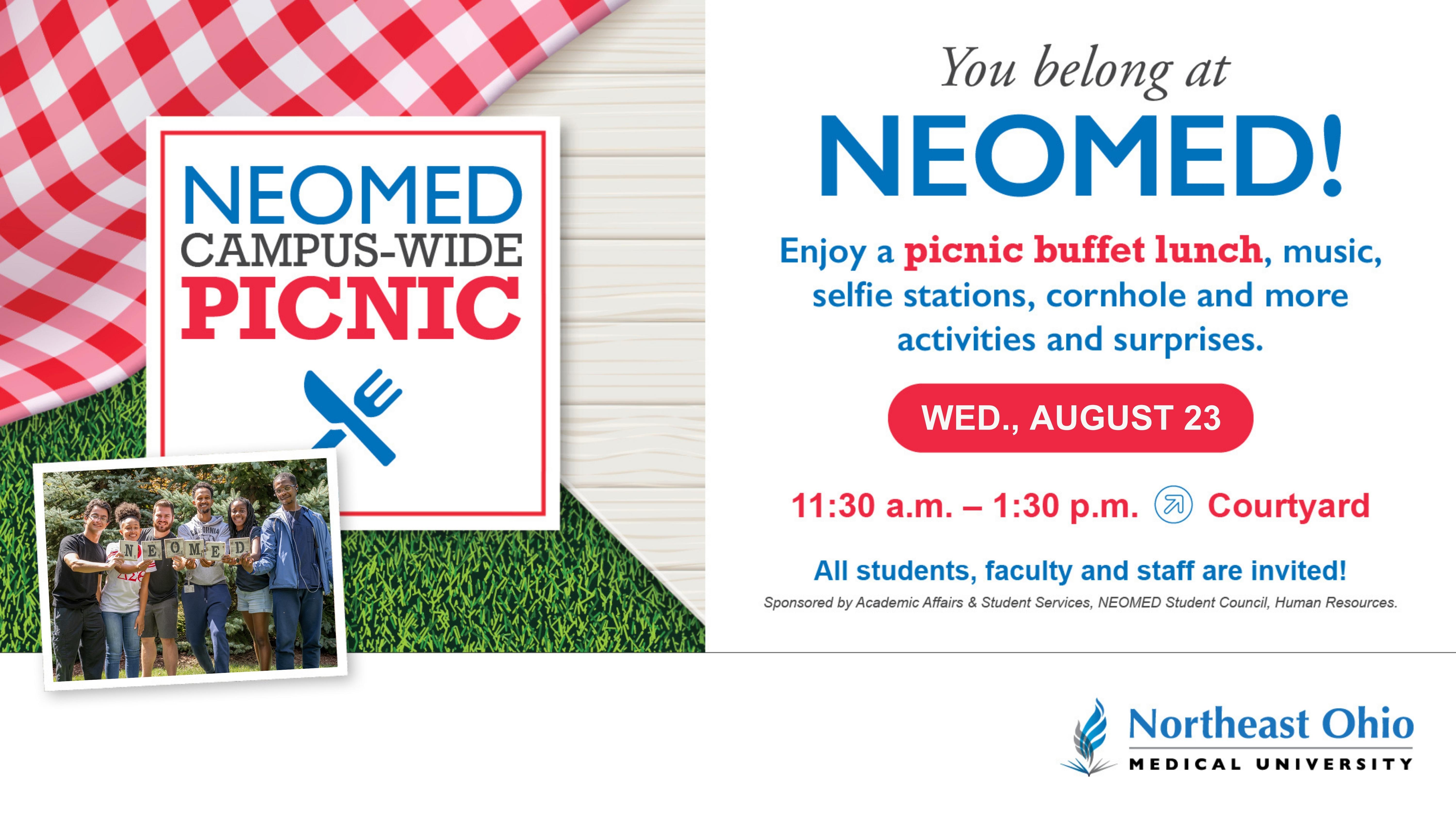 NEOMED
CAMPUS-WIDE
PICNIC

N E O M E D

You belong at
NEOMED!

Enjoy a picnic buffet lunch, music, selfie stations, cornhole and more activities and surprises.

WED., AUGUST 23

11:30 a.m. – 1:30 p.m. Courtyard

All students, faculty and staff are invited!
Sponsored by Academic Affairs & Student Services, NEOMED Student Council, Human Resources.

Northeast Ohio
MEDICAL UNIVERSITY